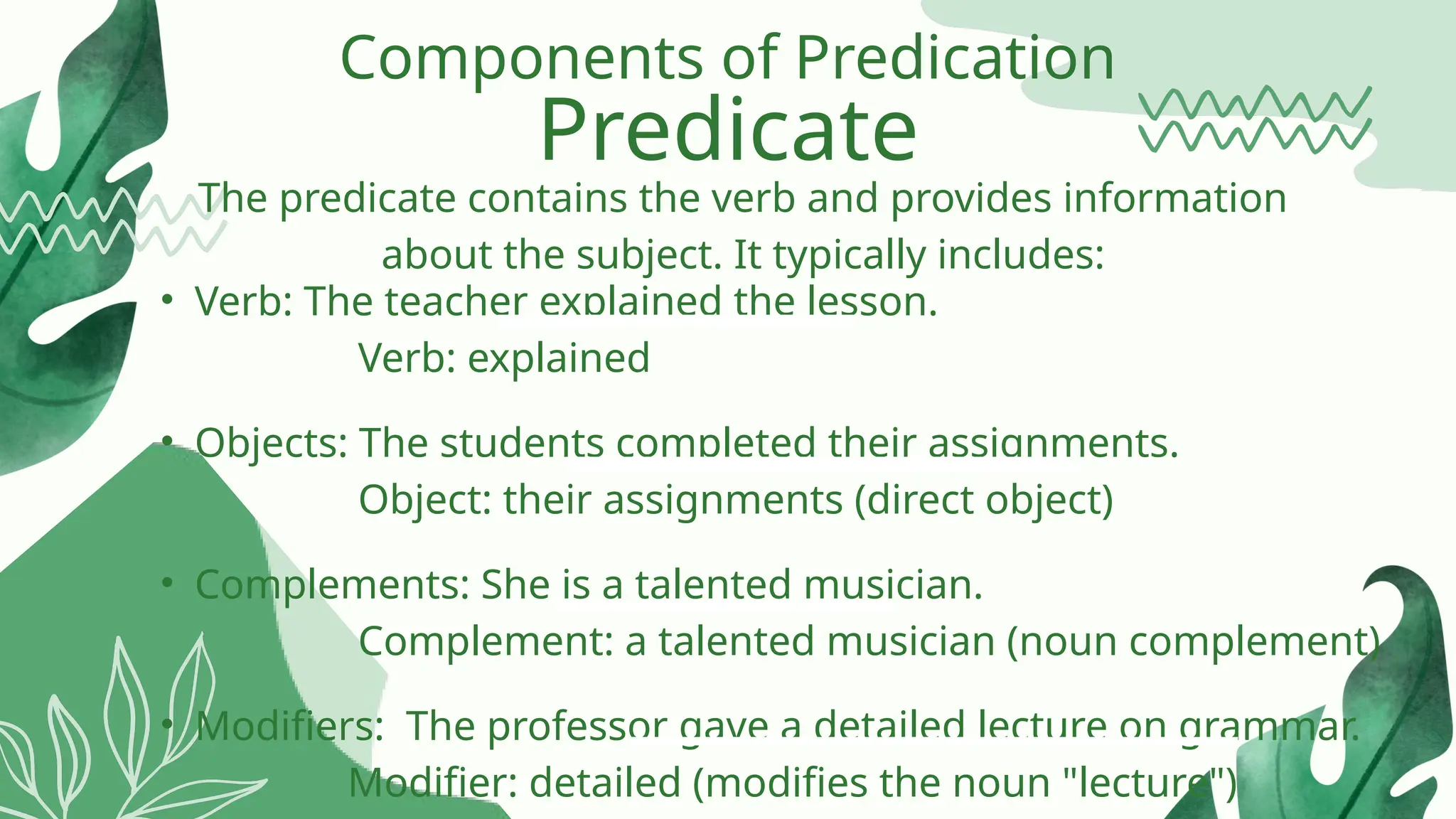 Components of Predication
Predicate

The predicate contains the verb and provides information about the subject. It typically includes:

• Verb: The teacher explained the lesson.
Verb: explained

• Objects: The students completed their assignments.
Object: their assignments (direct object)

• Complements: She is a talented musician.
Complement: a talented musician (noun complement)

• Modifiers: The professor gave a detailed lecture on grammar.
Modifier: detailed (modifies the noun "lecture")